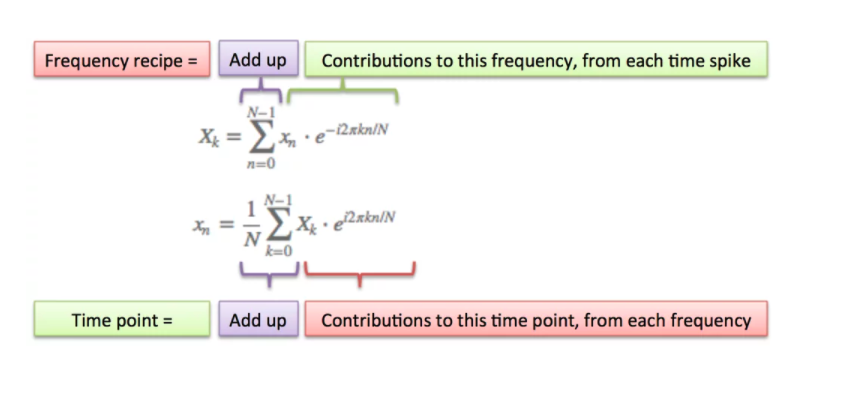 Frequency recipe = Add up Contributions to this frequency, from each time spike

$X_k = \sum_{n=0}^{N-1} x_n \cdot e^{-i2\pi kn/N}$

$x_n = \frac{1}{N} \sum_{k=0}^{N-1} X_k \cdot e^{i2\pi kn/N}$

Time point = Add up Contributions to this time point, from each frequency